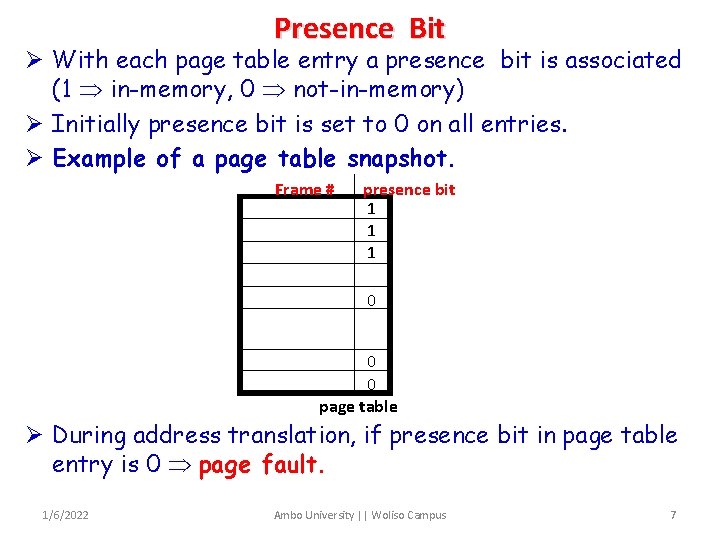 Presence Bit

➢ With each page table entry a presence bit is associated ($1 \Rightarrow$ in-memory, $0 \Rightarrow$ not-in-memory)

➢ Initially presence bit is set to 0 on all entries.

➢ Example of a page table snapshot.

| Frame # | presence bit |
|---|---|
| | 1 |
| | 1 |
| | 1 |
| | |
| | 0 |
| | |
| | 0 |
| | 0 |

page table

➢ During address translation, if presence bit in page table entry is $0 \Rightarrow$ page fault.

1/6/2022

Ambo University || Woliso Campus

7